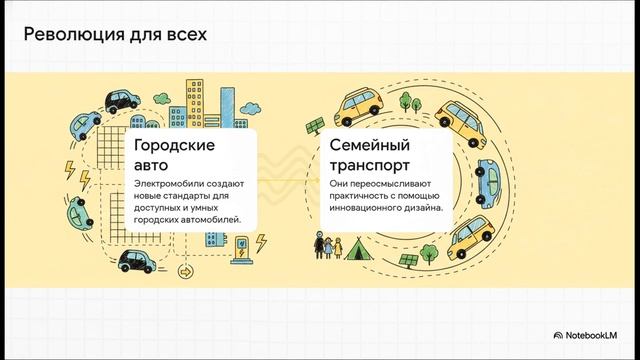 Революция для всех

Городские авто

Электромобили создают новые стандарты для доступных и умных городских автомобилей.

Семейный транспорт

Они переосмысливают практичность с помощью инновационного дизайна.

NotebookLM